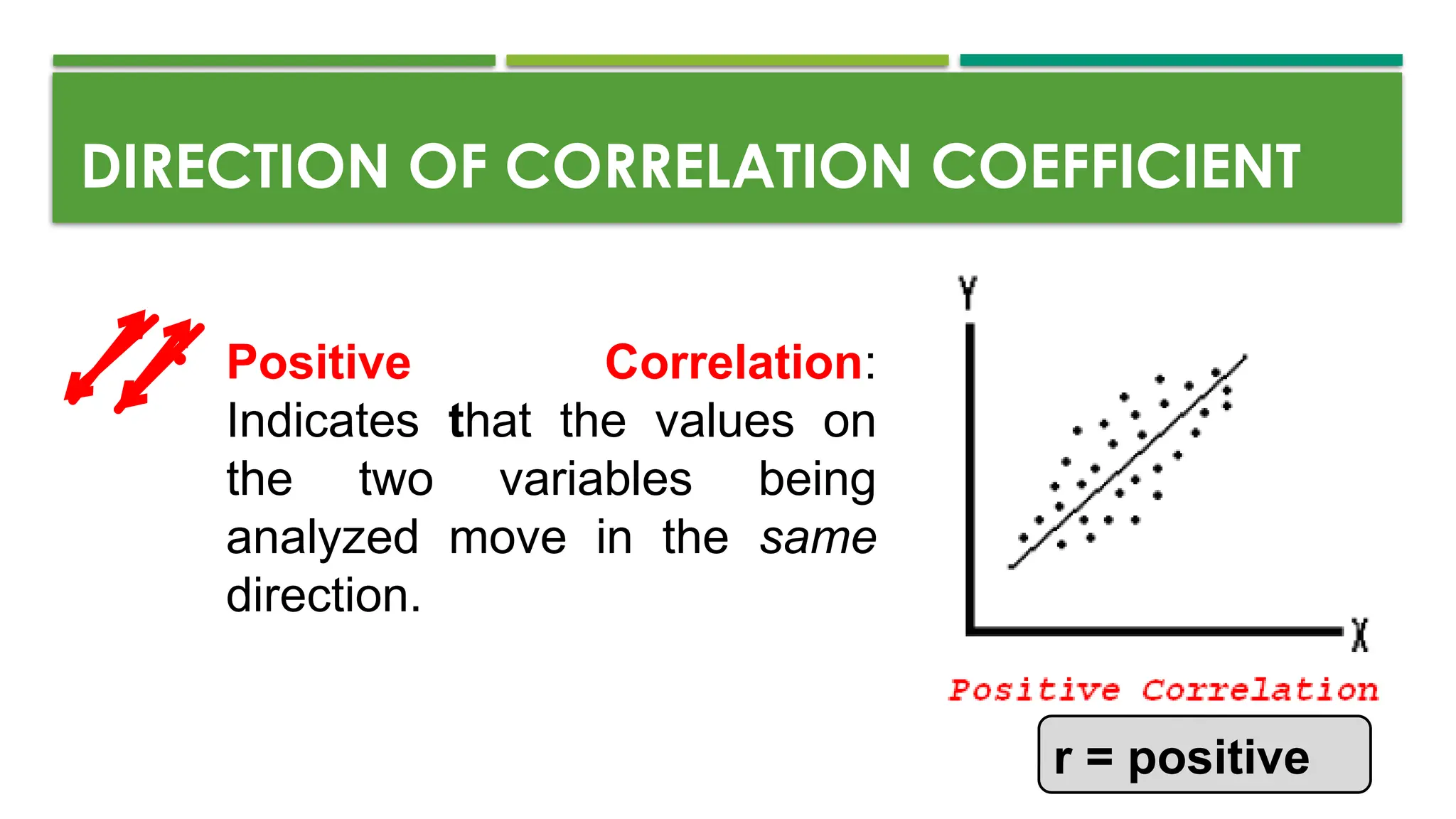 DIRECTION OF CORRELATION COEFFICIENT

Positive Correlation: Indicates that the values on the two variables being analyzed move in the same direction.

Y

X

Positive Correlation

r = positive